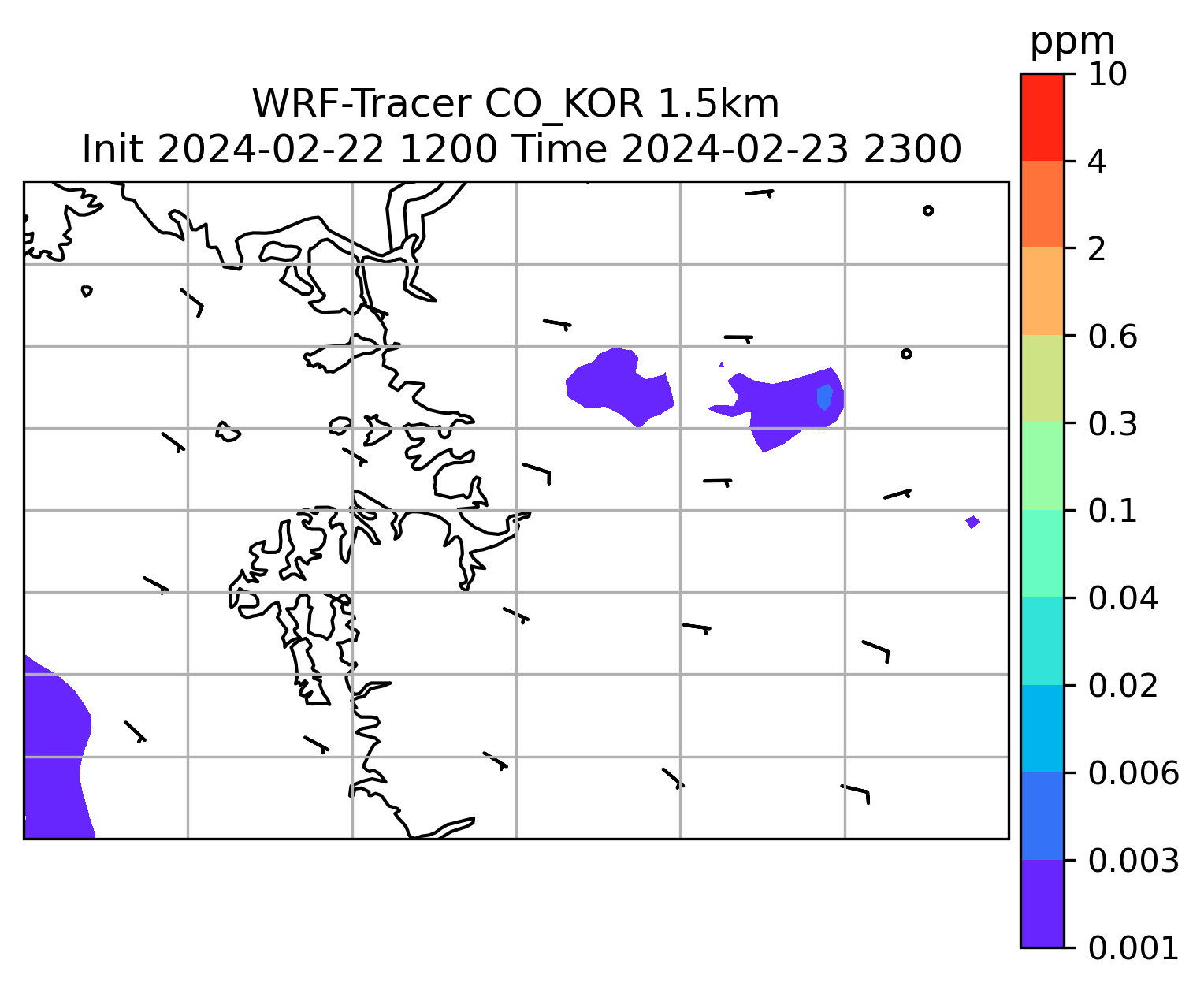 WRF-Tracer CO_KOR 1.5km
Init 2024-02-22 1200 Time 2024-02-23 2300

ppm
10
4
2
0.6
0.3
0.1
0.04
0.02
0.006
0.003
0.001